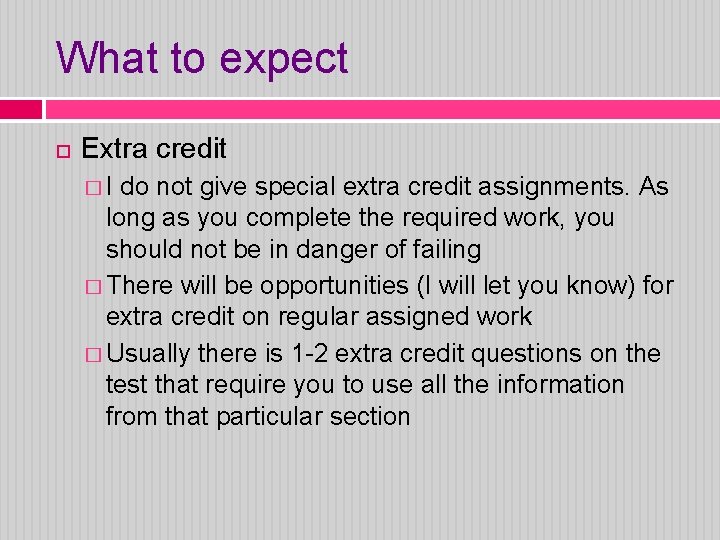 What to expect

Extra credit

I do not give special extra credit assignments. As long as you complete the required work, you should not be in danger of failing

There will be opportunities (I will let you know) for extra credit on regular assigned work

Usually there is 1-2 extra credit questions on the test that require you to use all the information from that particular section